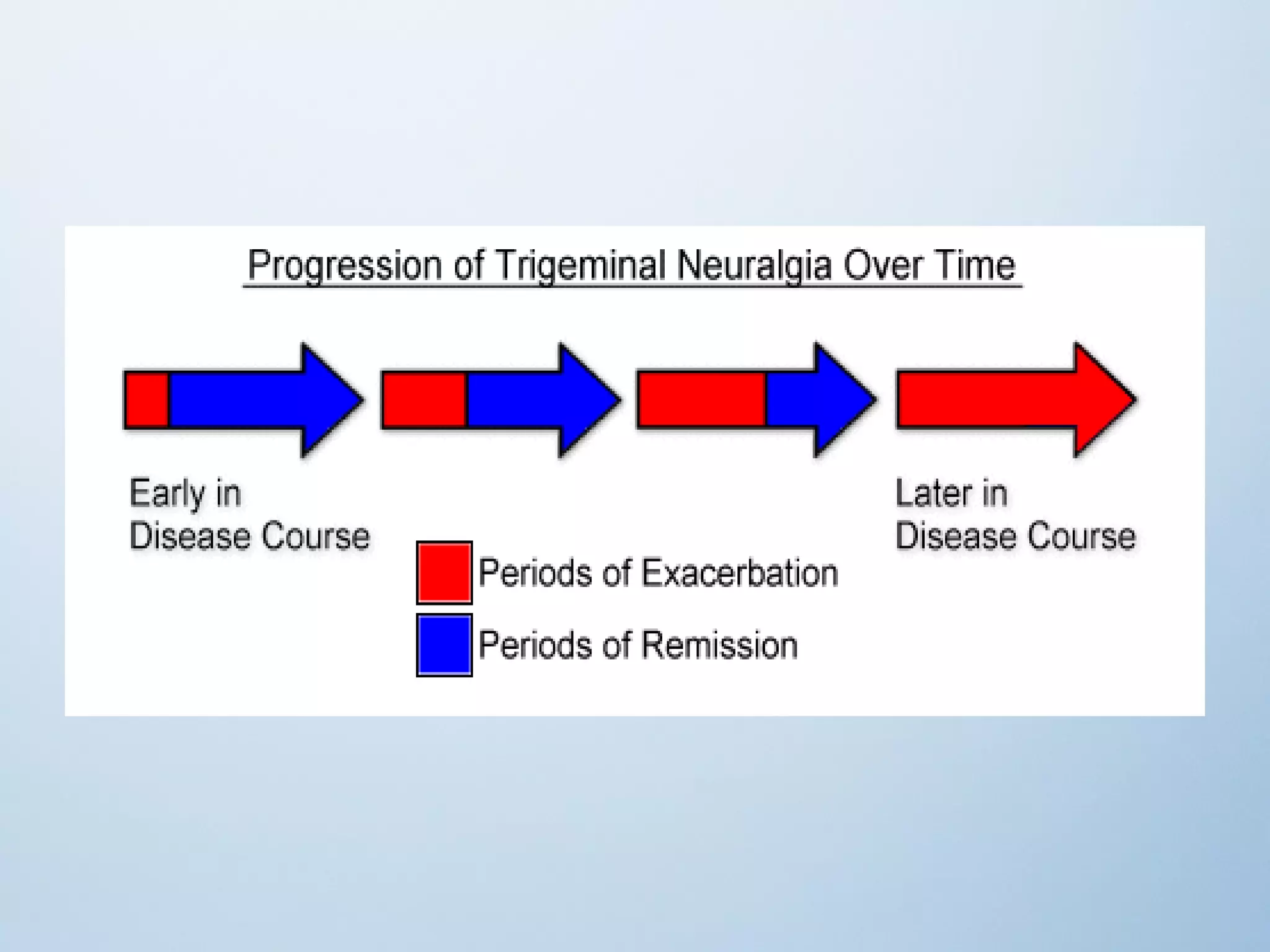 Progression of Trigeminal Neuralgia Over Time

Early in Disease Course

Later in Disease Course

Periods of Exacerbation

Periods of Remission